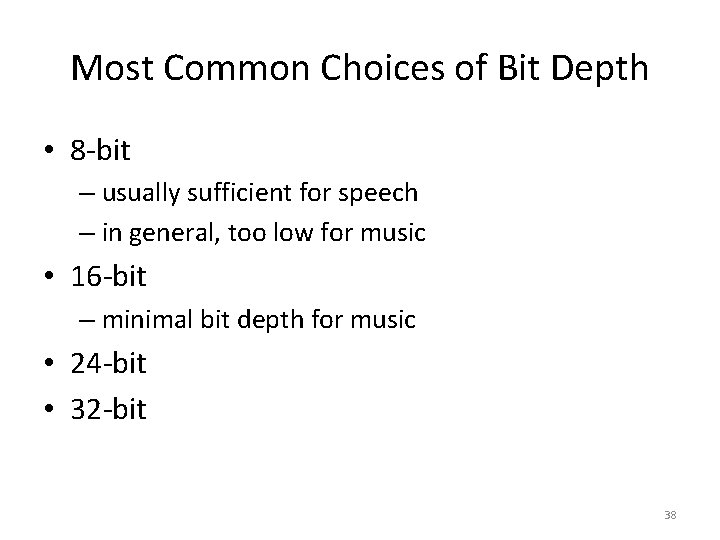 Most Common Choices of Bit Depth

• 8-bit
– usually sufficient for speech
– in general, too low for music
• 16-bit
– minimal bit depth for music
• 24-bit
• 32-bit

38